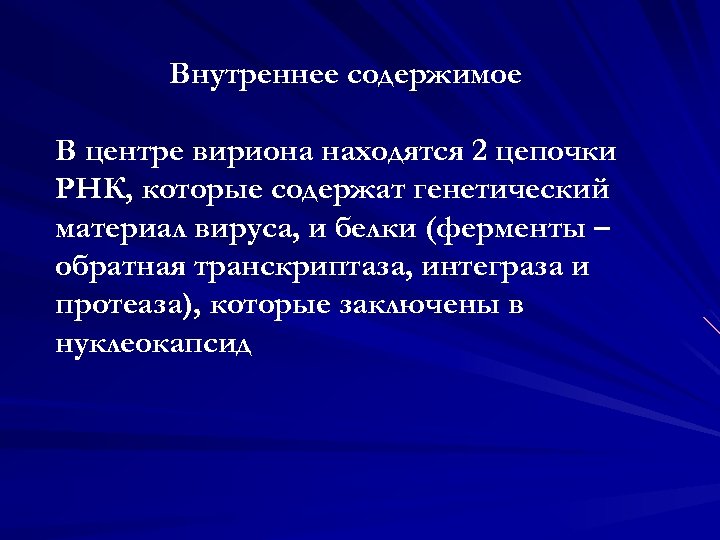 Внутреннее содержимое

В центре вириона находятся 2 цепочки РНК, которые содержат генетический материал вируса, и белки (ферменты – обратная транскриптаза, интеграза и протеаза), которые заключены в нуклеокапсид